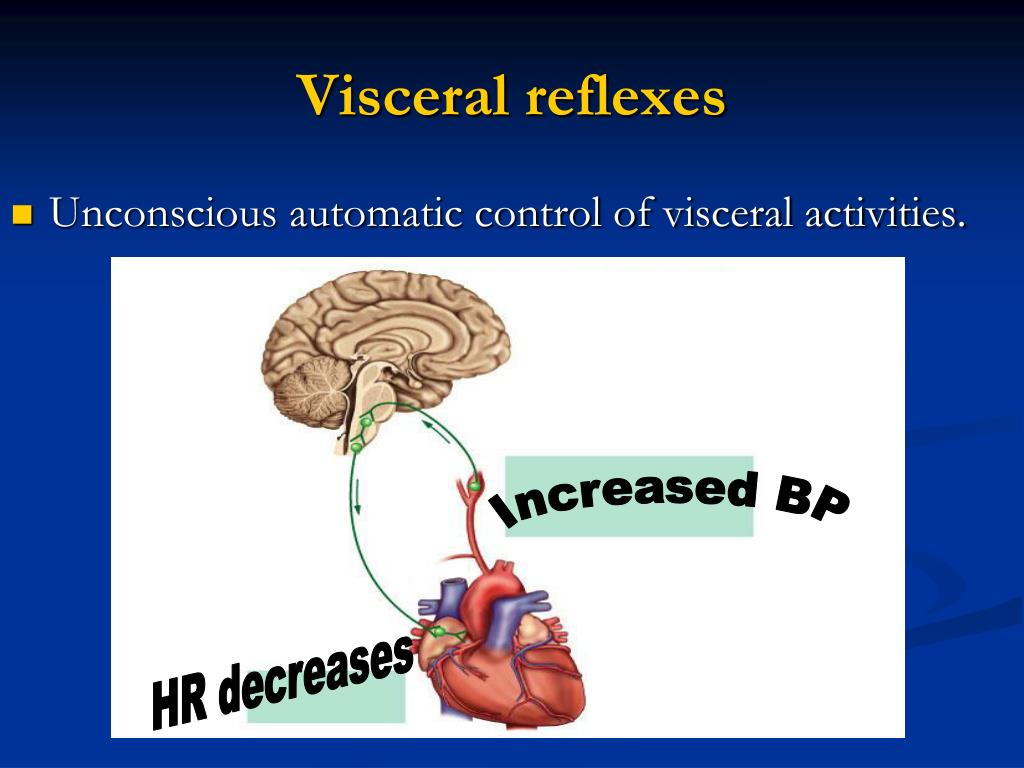 Visceral reflexes

Unconscious automatic control of visceral activities.

Increased BP

HR decreases